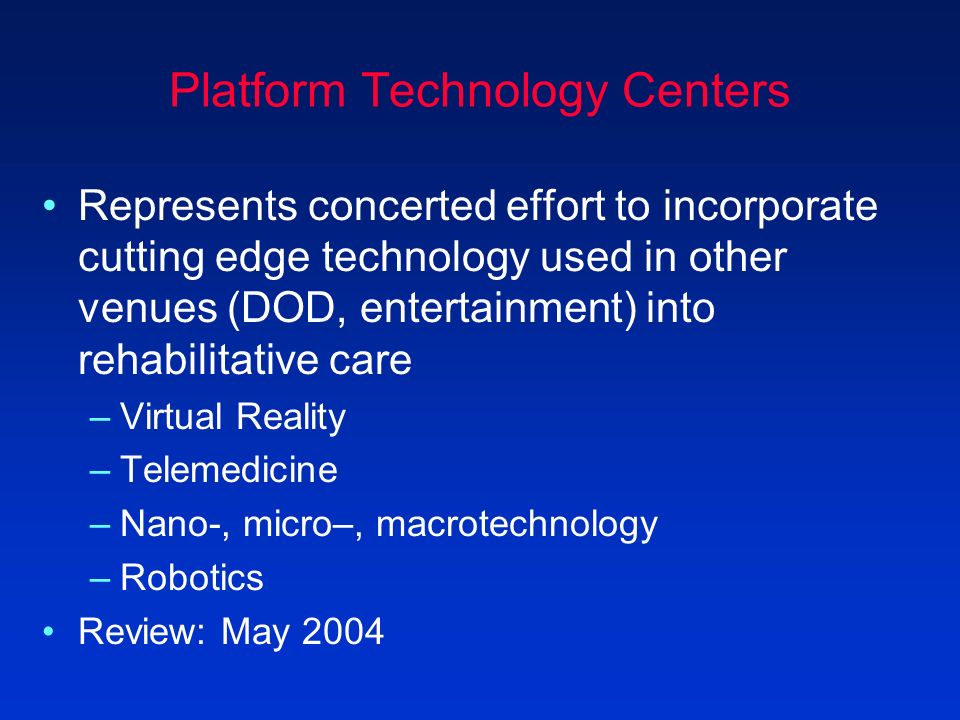 Platform Technology Centers

• Represents concerted effort to incorporate cutting edge technology used in other venues (DOD, entertainment) into rehabilitative care
– Virtual Reality
– Telemedicine
– Nano-, micro–, macrotechnology
– Robotics
• Review: May 2004